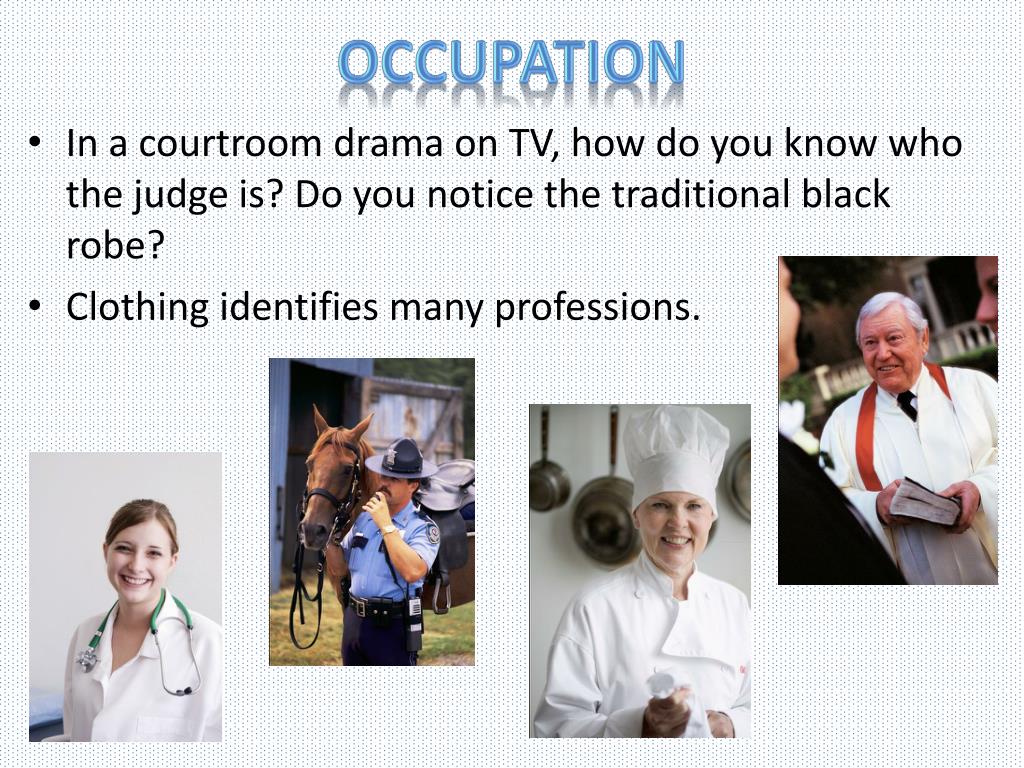 OCCUPATION

• In a courtroom drama on TV, how do you know who the judge is? Do you notice the traditional black robe?

• Clothing identifies many professions.